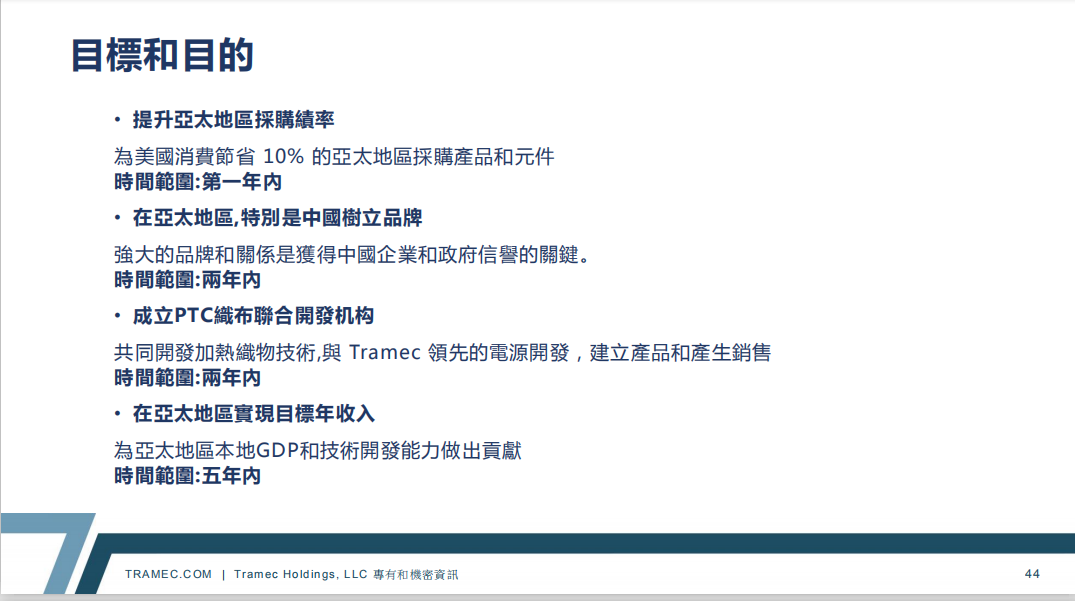 目標和目的

• 提升亞太地區採購績率

為美國消費節省 10% 的亞太地區採購產品和元件
時間範圍:第一年內

• 在亞太地區,特別是中國樹立品牌

強大的品牌和關係是獲得中國企業和政府信譽的關鍵。
時間範圍:兩年內

• 成立PTC織布聯合開發机构

共同開發加熱織物技術,與 Tramec 領先的電源開發，建立產品和產生銷售
時間範圍:兩年內

• 在亞太地區實現目標年收入

為亞太地區本地GDP和技術開發能力做出貢獻
時間範圍:五年內

TRAMEC.COM | Tramec Holdings, LLC 專有和機密資訊

44